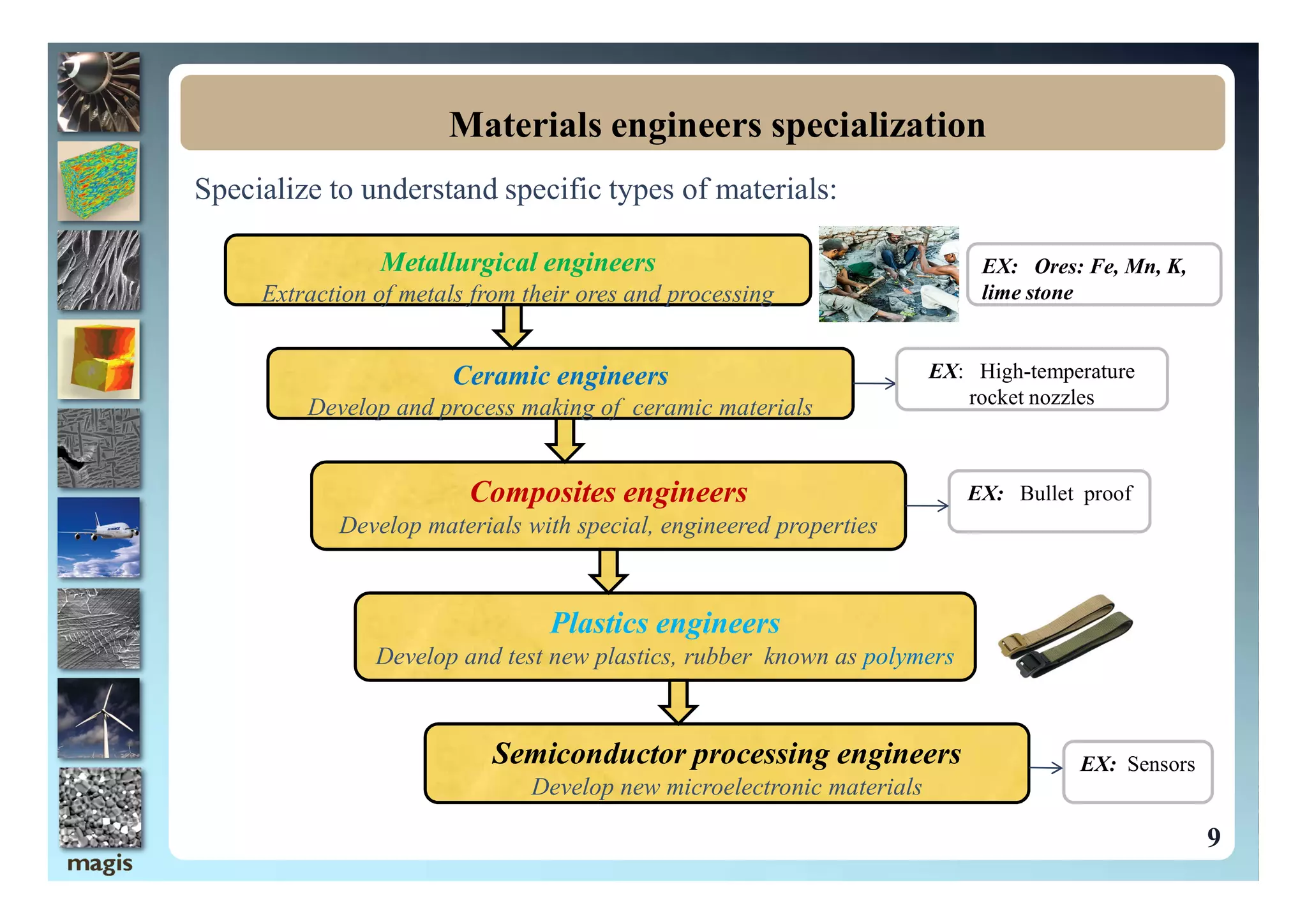 Materials engineers specialization

Specialize to understand specific types of materials:

Metallurgical engineers
Extraction of metals from their ores and processing

EX: Ores: Fe, Mn, K, lime stone

Ceramic engineers
Develop and process making of ceramic materials

EX: High-temperature rocket nozzles

Composites engineers
Develop materials with special, engineered properties

EX: Bullet proof

Plastics engineers
Develop and test new plastics, rubber known as polymers

Semiconductor processing engineers
Develop new microelectronic materials

EX: Sensors

9

magis